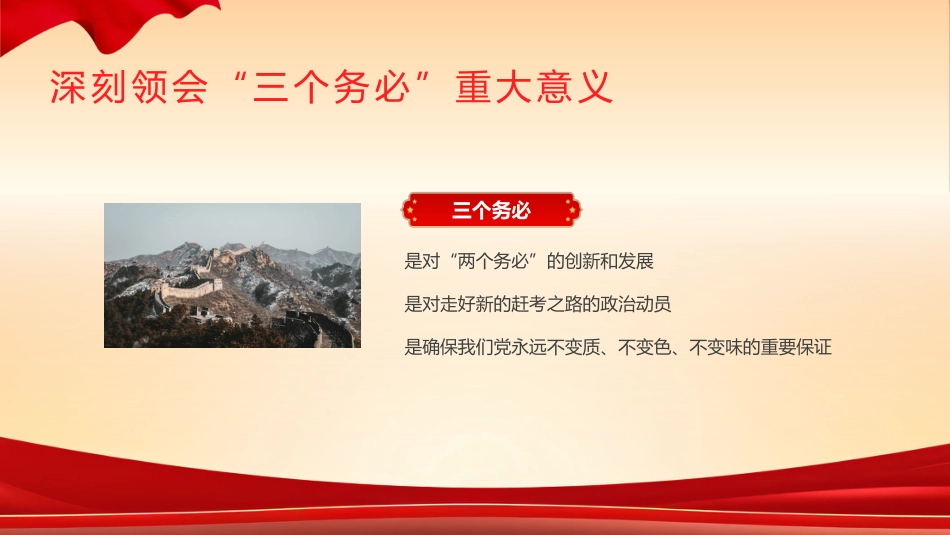 深刻领会“三个务必”重大意义

三个务必

是对“两个务必”的创新和发展

是对走好新的赶考之路的政治动员

是确保我们党永远不变质、不变色、不变味的重要保证